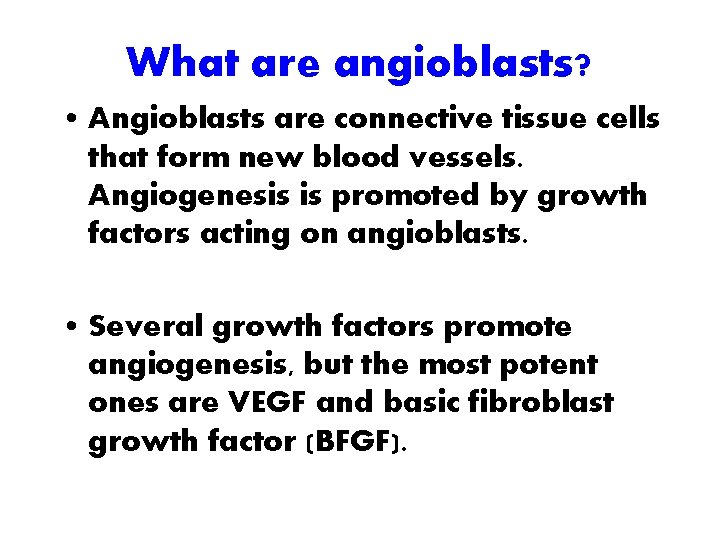 What are angioblasts?

• Angioblasts are connective tissue cells that form new blood vessels. Angiogenesis is promoted by growth factors acting on angioblasts.

• Several growth factors promote angiogenesis, but the most potent ones are VEGF and basic fibroblast growth factor (BFGF).